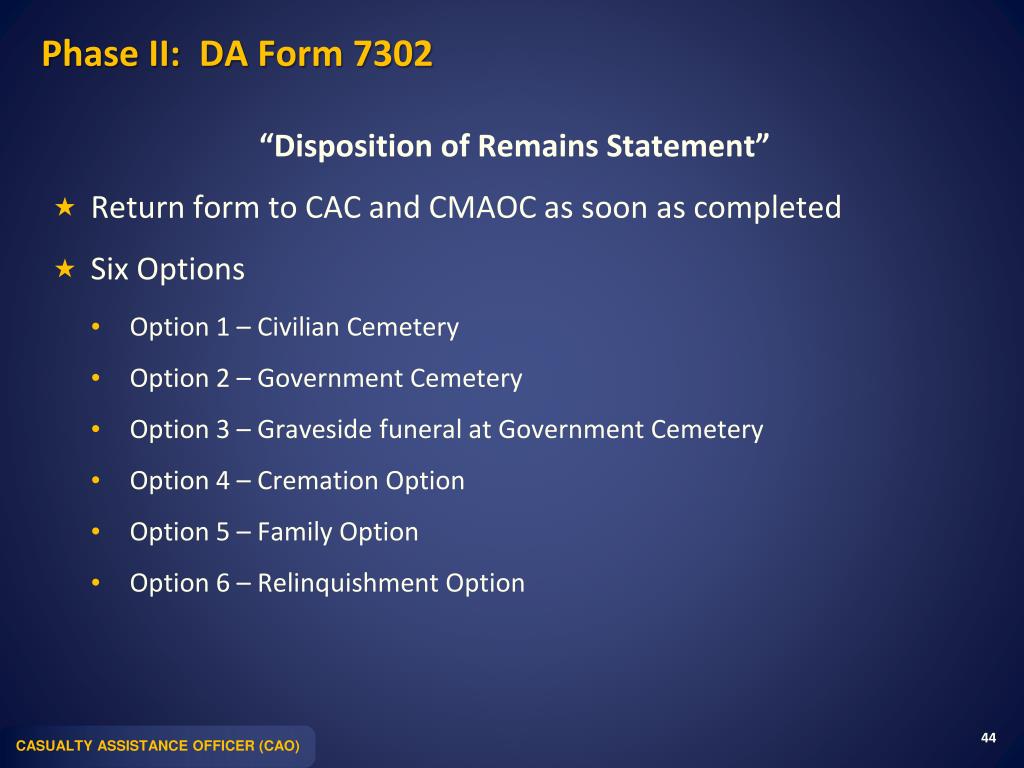 Phase II: DA Form 7302

“Disposition of Remains Statement”

★ Return form to CAC and CMAOC as soon as completed

★ Six Options

• Option 1 – Civilian Cemetery

• Option 2 – Government Cemetery

• Option 3 – Graveside funeral at Government Cemetery

• Option 4 – Cremation Option

• Option 5 – Family Option

• Option 6 – Relinquishment Option

CASUALTY ASSISTANCE OFFICER (CAO)

44